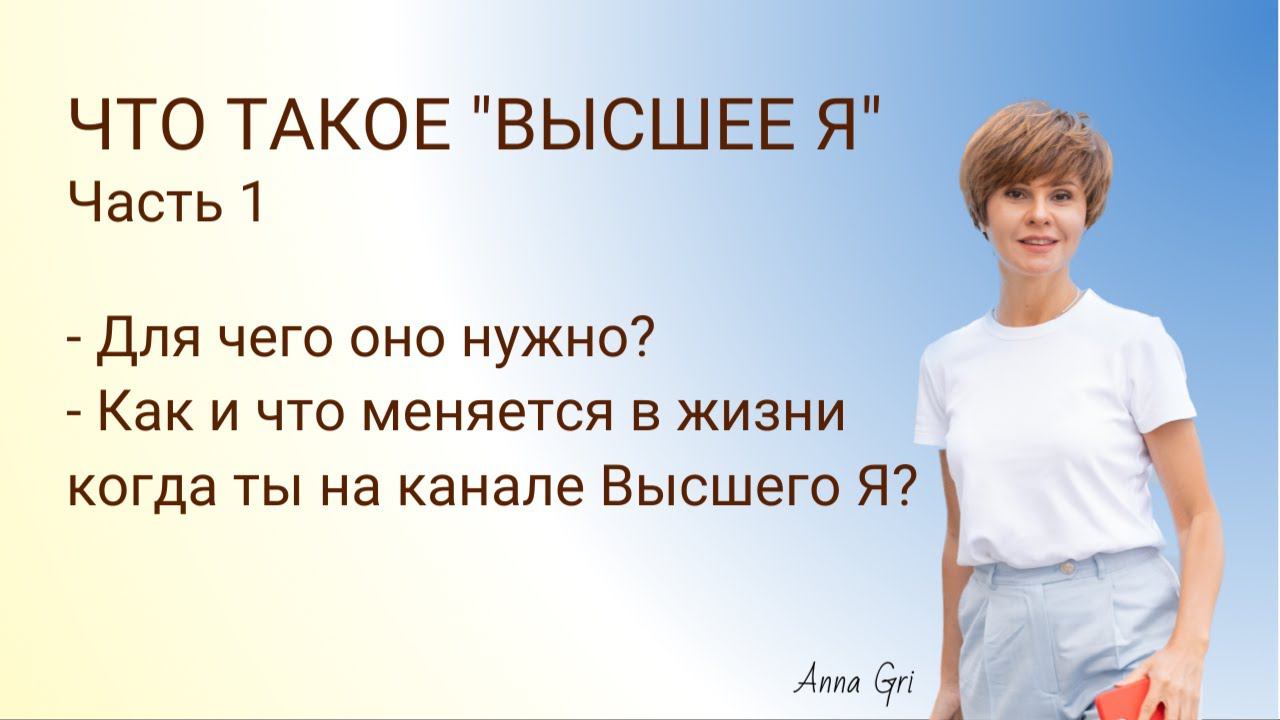 ЧТО ТАКОЕ "ВЫСШЕЕ Я"
Часть 1

- Для чего оно нужно?
- Как и что меняется в жизни когда ты на канале Высшего Я?

Anna Gri